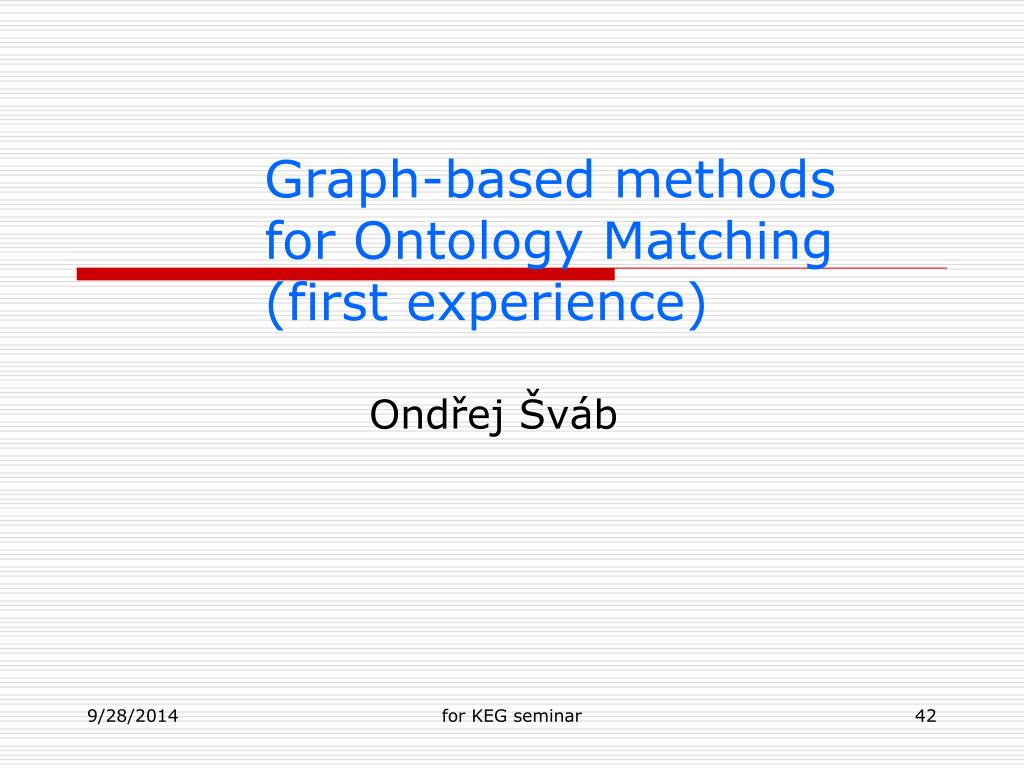 Graph-based methods for Ontology Matching (first experience)

Ondřej Šváb

9/28/2014

for KEG seminar

42